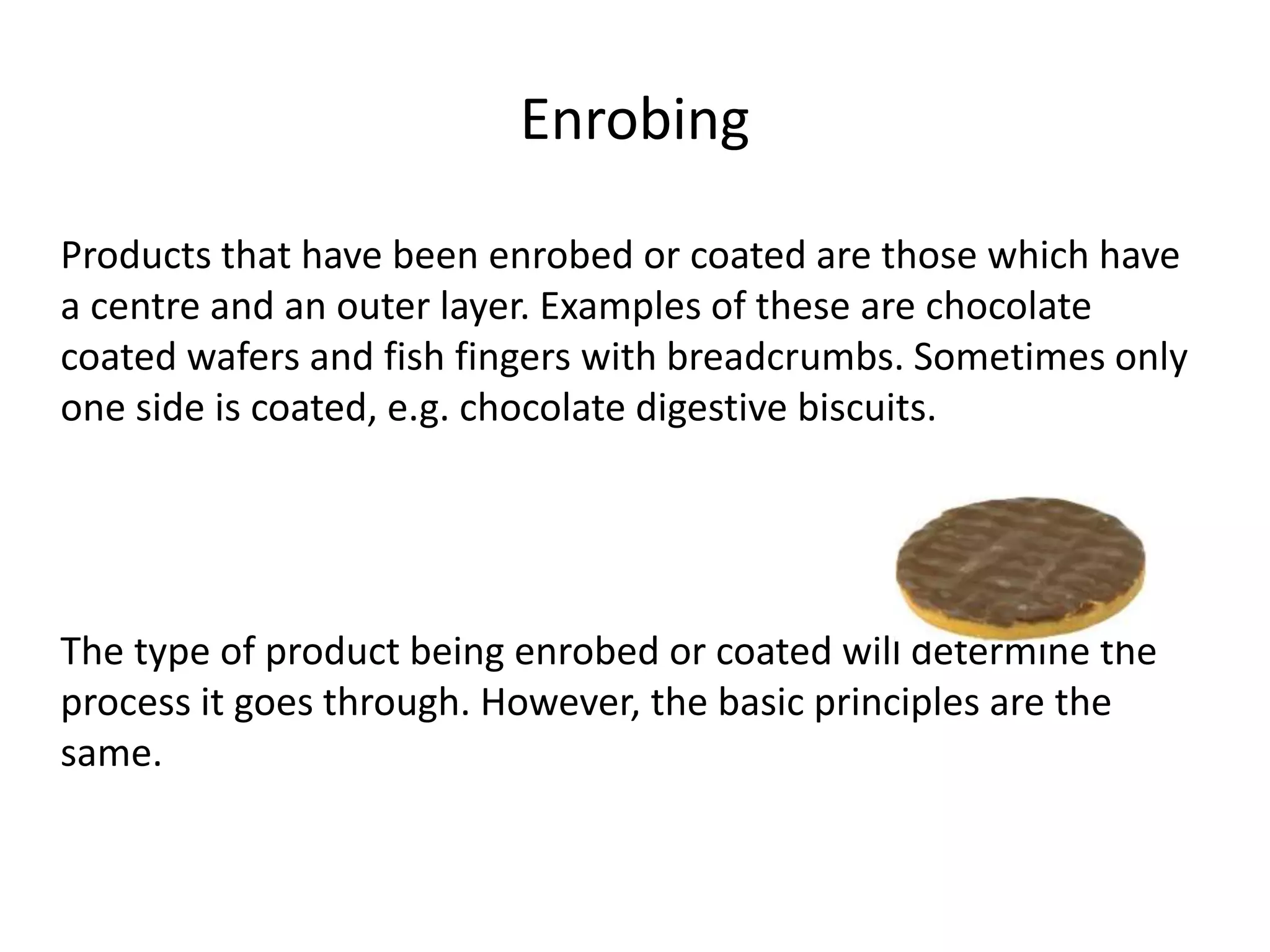 Enrobing

Products that have been enrobed or coated are those which have a centre and an outer layer. Examples of these are chocolate coated wafers and fish fingers with breadcrumbs. Sometimes only one side is coated, e.g. chocolate digestive biscuits.

The type of product being enrobed or coated will determine the process it goes through. However, the basic principles are the same.